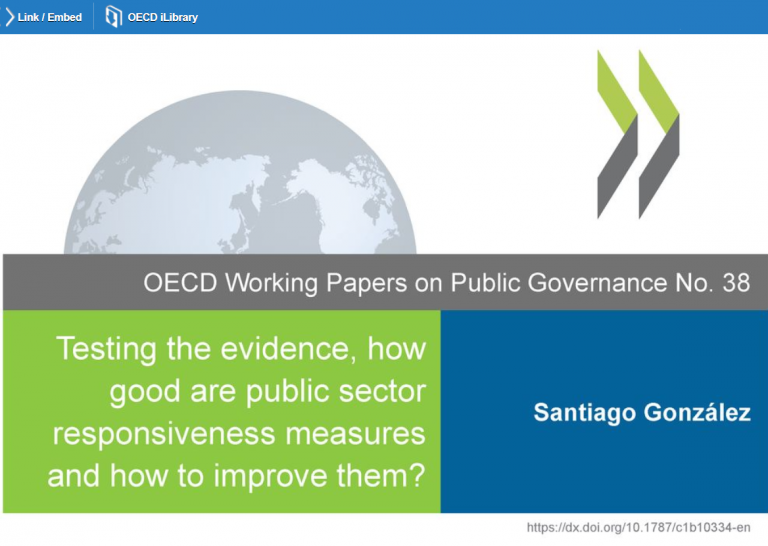 Link / Embed

OECD iLibrary

OECD Working Papers on Public Governance No. 38

Testing the evidence, how good are public sector responsiveness measures and how to improve them?

Santiago González

https://dx.doi.org/10.1787/c1b10334-en